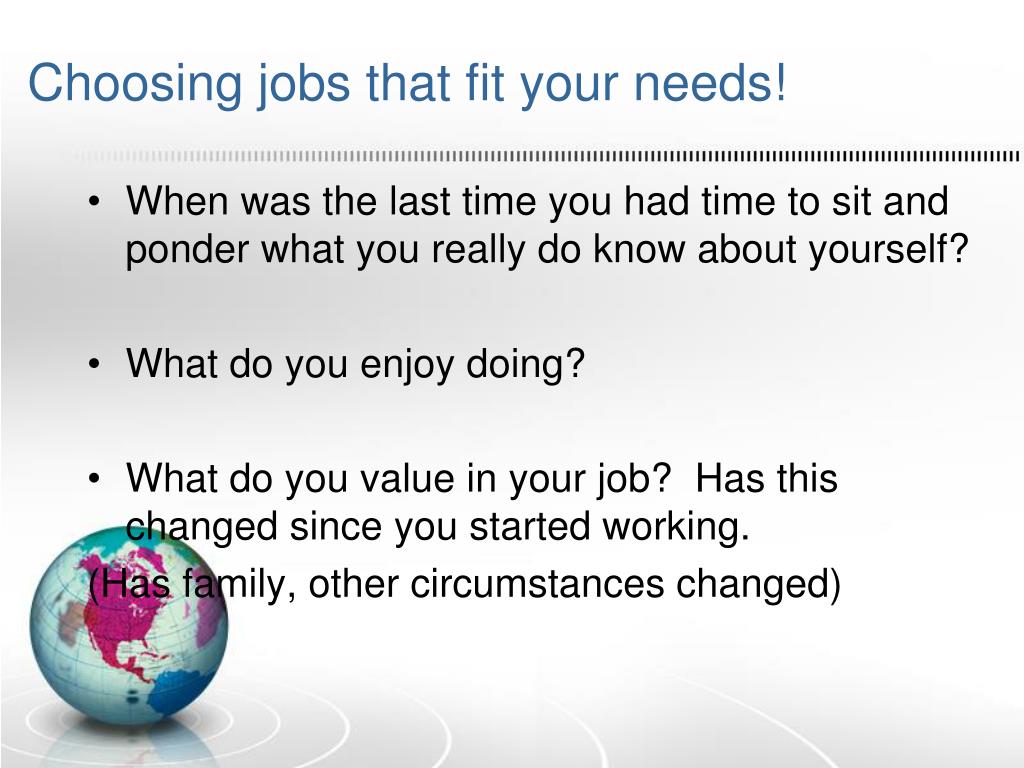 Choosing jobs that fit your needs!

• When was the last time you had time to sit and ponder what you really do know about yourself?

• What do you enjoy doing?

• What do you value in your job? Has this changed since you started working.
(Has family, other circumstances changed)